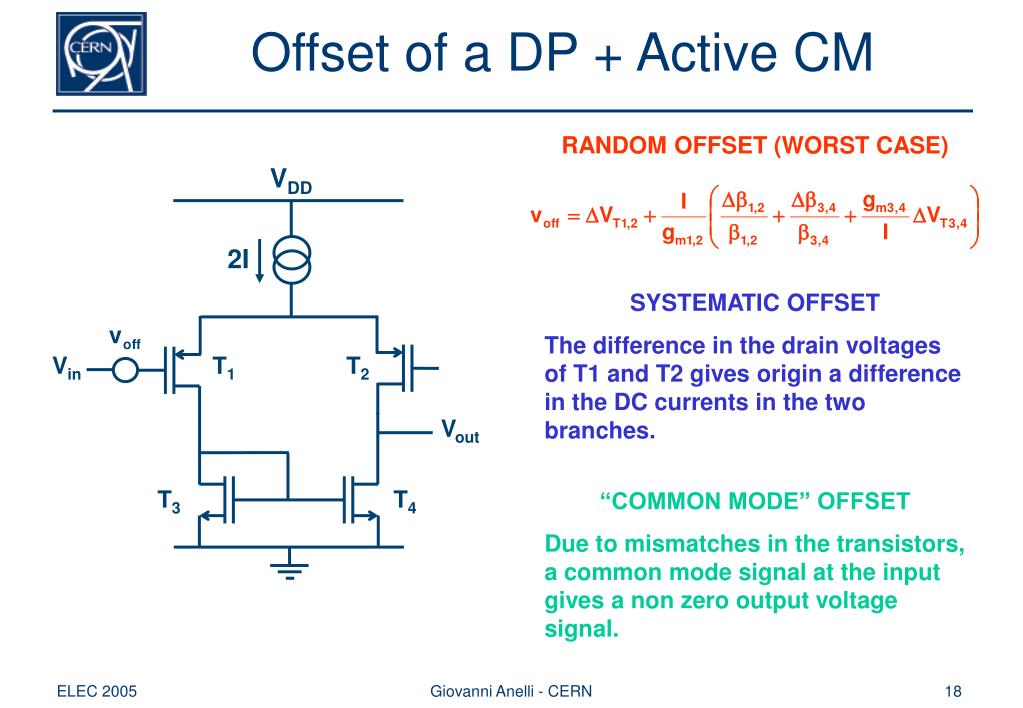 CERN

Offset of a DP + Active CM

$V_{DD}$

2I

$v_{off}$

$V_{in}$

$T_1$

$T_2$

$V_{out}$

$T_3$

$T_4$

RANDOM OFFSET (WORST CASE)

$v_{off} = \Delta V_{T1,2} + \frac{I}{g_{m1,2}} \left( \frac{\Delta\beta_{1,2}}{\beta_{1,2}} + \frac{\Delta\beta_{3,4}}{\beta_{3,4}} + \frac{g_{m3,4}}{I} \Delta V_{T3,4} \right)$

SYSTEMATIC OFFSET

The difference in the drain voltages of T1 and T2 gives origin a difference in the DC currents in the two branches.

“COMMON MODE” OFFSET

Due to mismatches in the transistors, a common mode signal at the input gives a non zero output voltage signal.

ELEC 2005

Giovanni Anelli - CERN

18